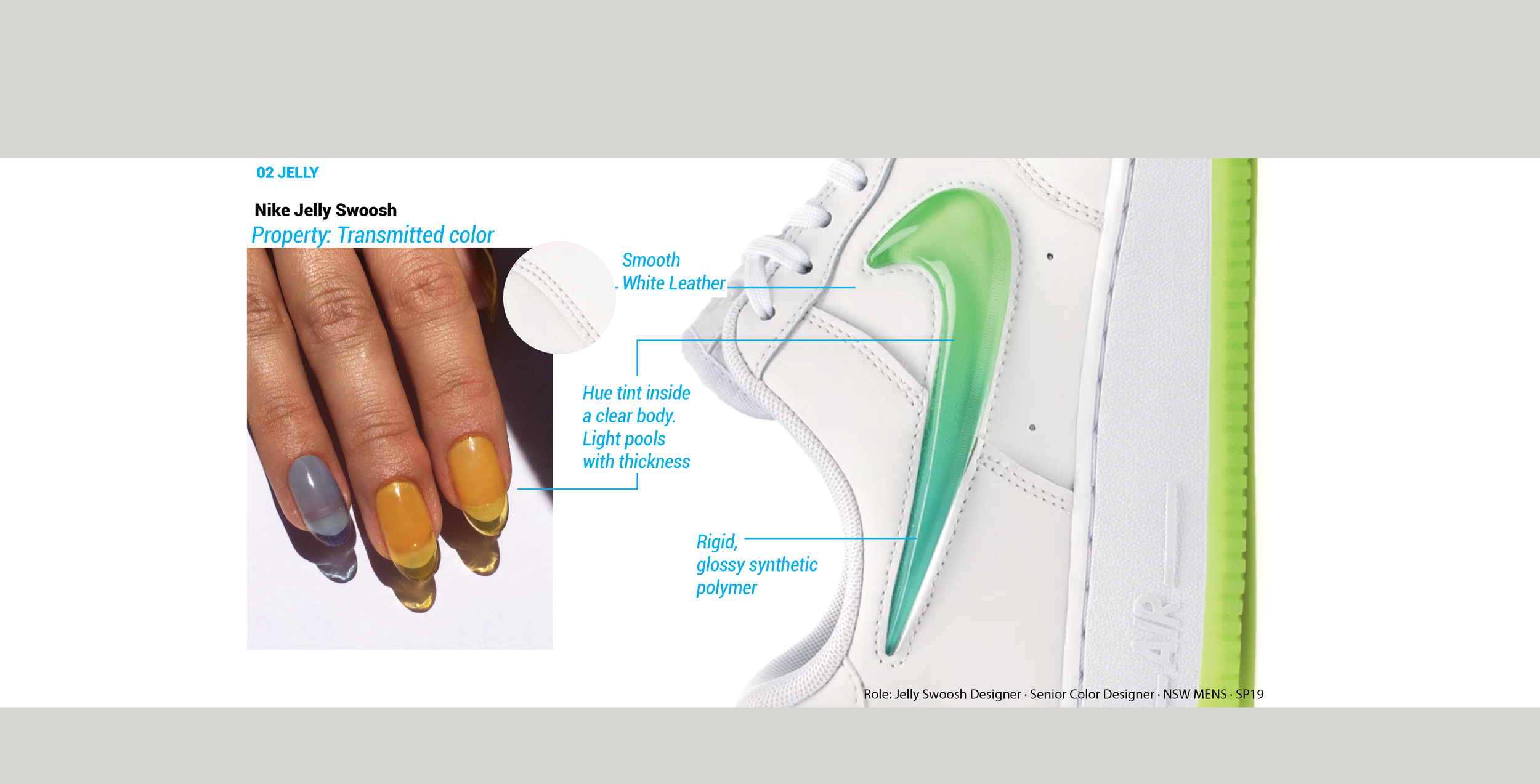 02 JELLY

Nike Jelly Swoosh
Property: Transmitted color

Smooth
White Leather

Hue tint inside a clear body. Light pools with thickness

Rigid, glossy synthetic polymer

AIR

Role: Jelly Swoosh Designer · Senior Color Designer · NSW MENS · SP19